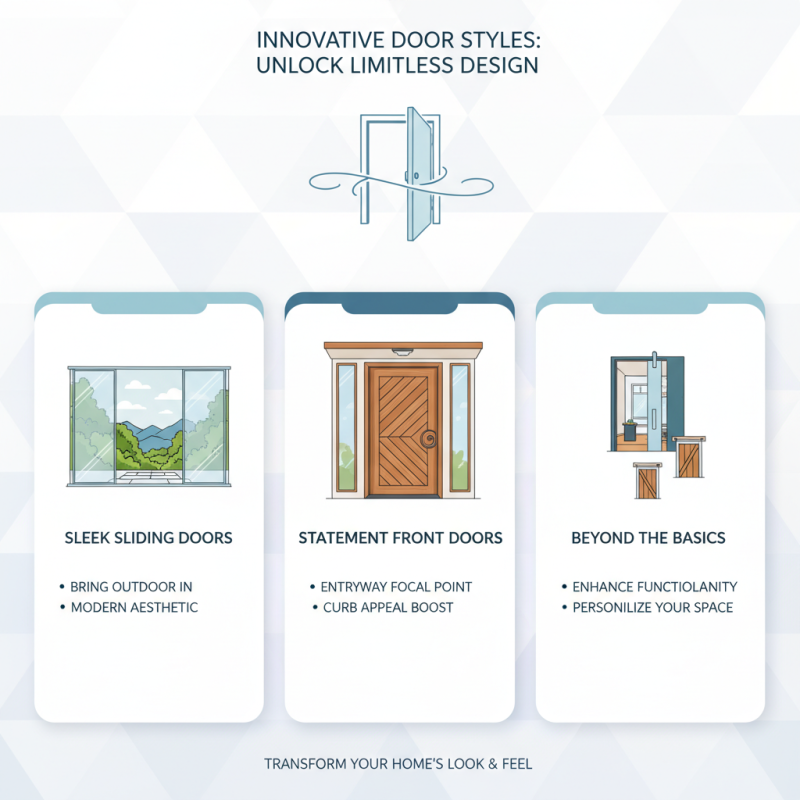 INNOVATIVE DOOR STYLES: UNLOCK LIMITLESS DESIGN

SLEEK SLIDING DOORS

• BRING OUTDOOR IN
• MODERN AESTHETIC

STATEMENT FRONT DOORS

• ENTRYWAY FOCAL POINT
• CURB APPEAL BOOST

BEYOND THE BASICS

• ENHANCE FUNCTIOLANITY
• PERSONILIZE YOUR SPACE

TRANSFORM YOUR HOME'S LOOK & FEEL